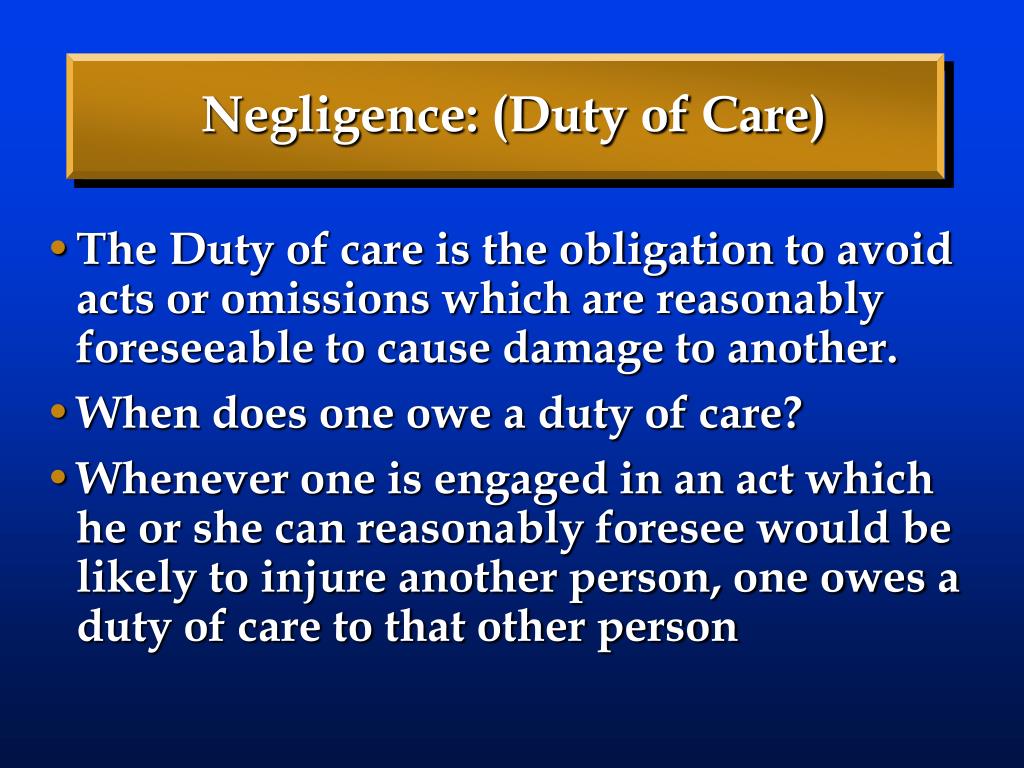 Negligence: (Duty of Care)

• The Duty of care is the obligation to avoid acts or omissions which are reasonably foreseeable to cause damage to another.

• When does one owe a duty of care?

• Whenever one is engaged in an act which he or she can reasonably foresee would be likely to injure another person, one owes a duty of care to that other person